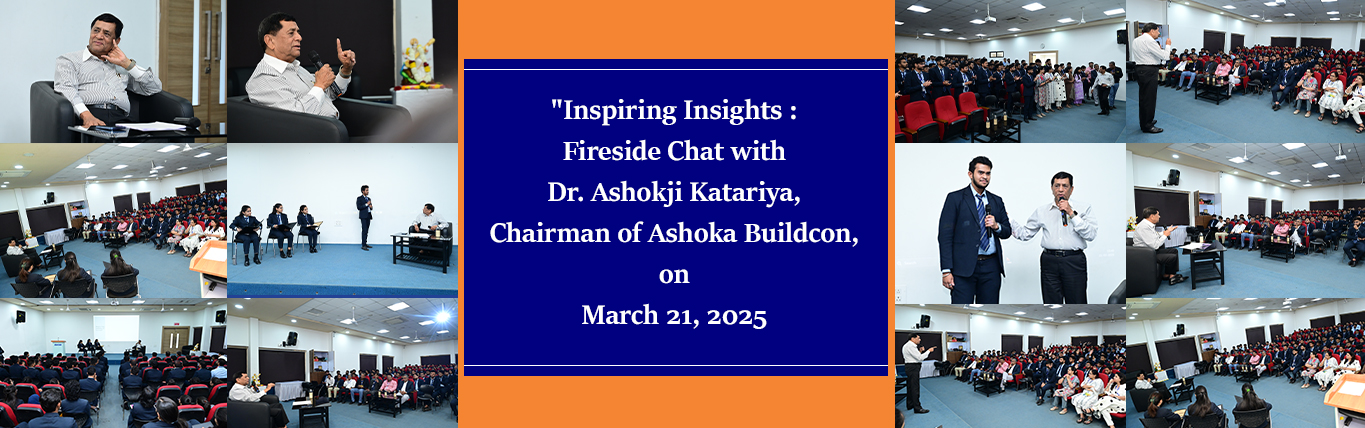 "Inspiring Insights : Fireside Chat with Dr. Ashokji Katariya, Chairman of Ashoka Buildcon, on March 21, 2025